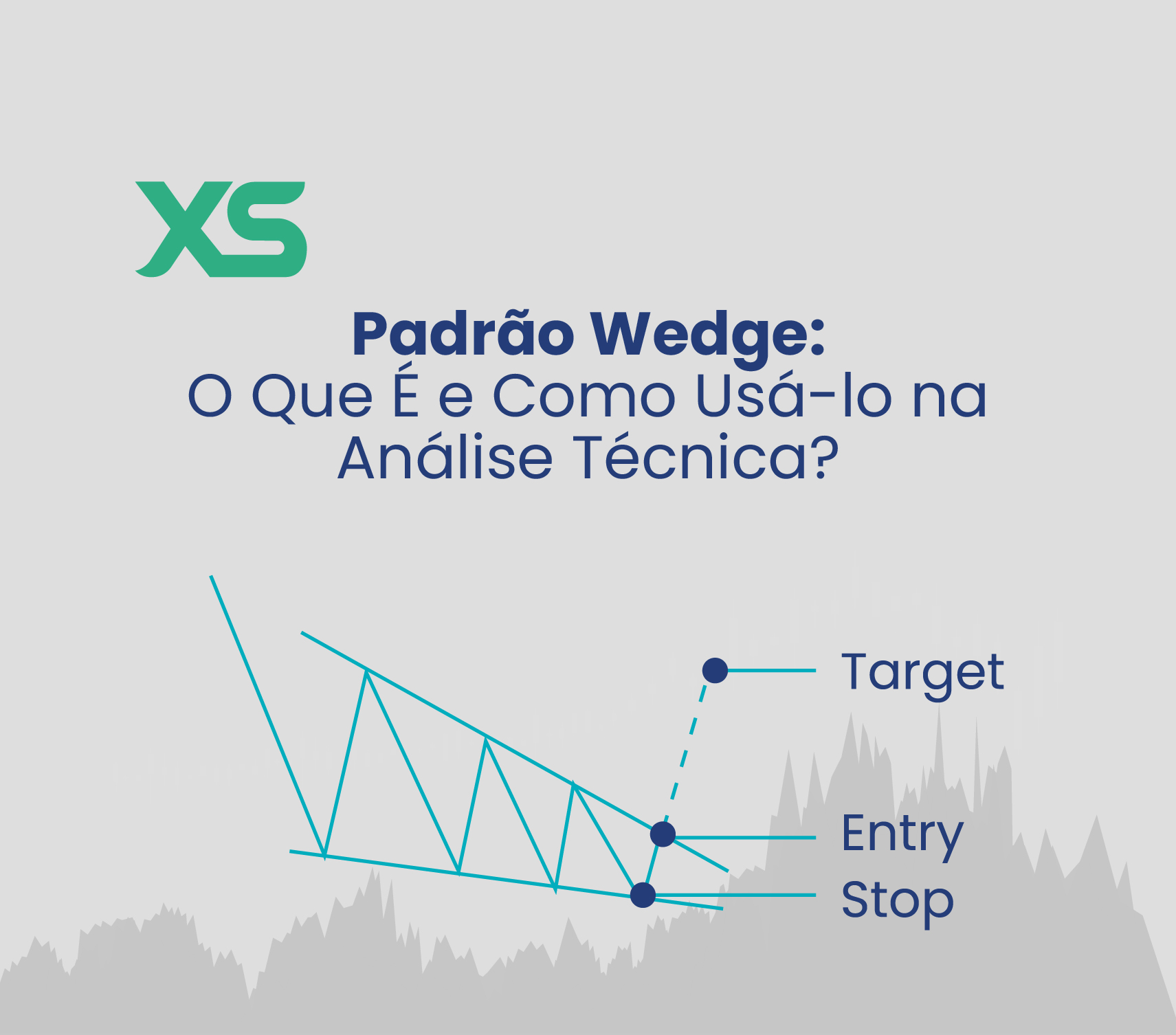 XS

Padrão Wedge:
O Que É e Como Usá-lo na Análise Técnica?

Target
Entry
Stop